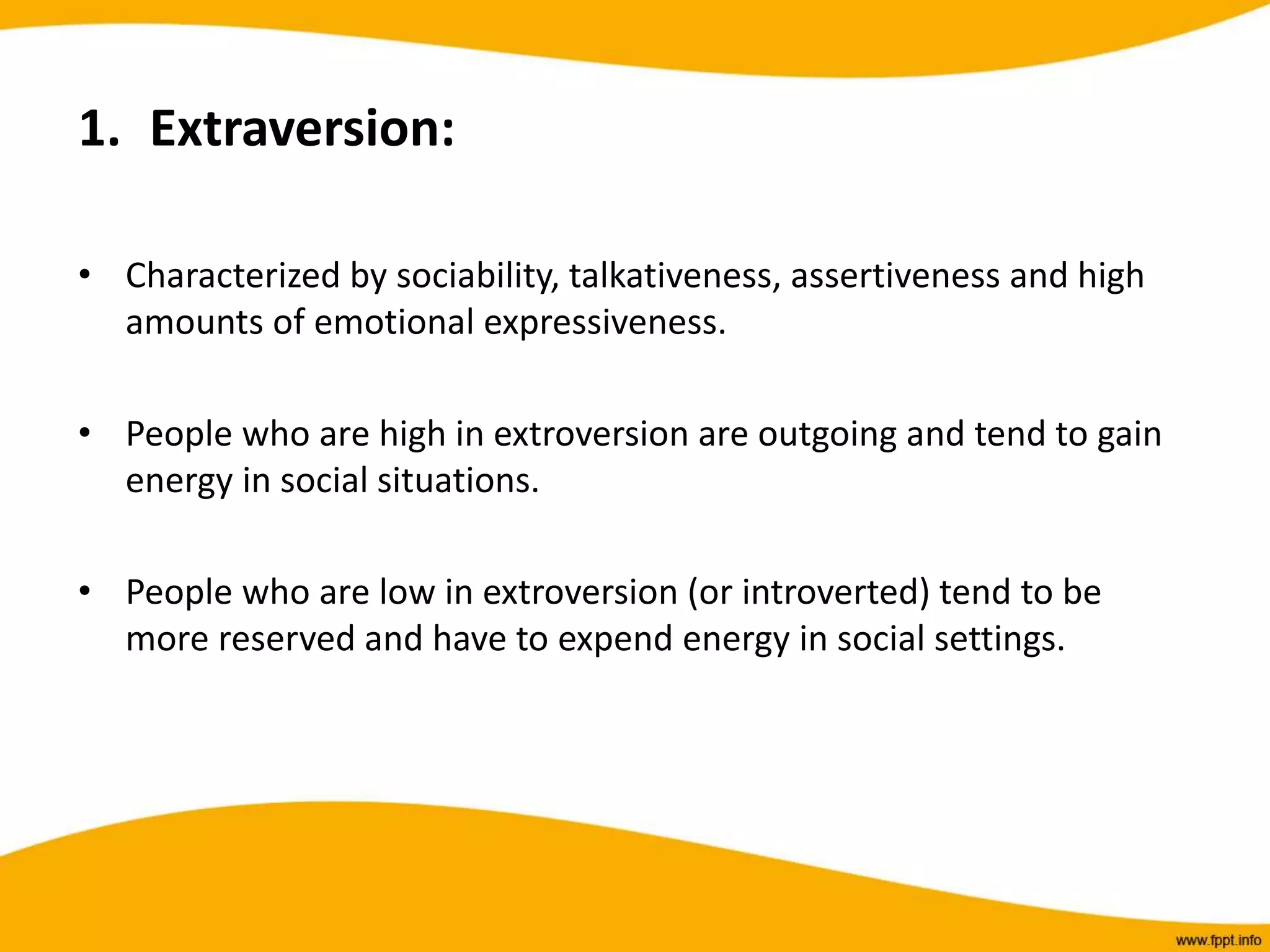 1. Extraversion:

• Characterized by sociability, talkativeness, assertiveness and high amounts of emotional expressiveness.

• People who are high in extroversion are outgoing and tend to gain energy in social situations.

• People who are low in extroversion (or introverted) tend to be more reserved and have to expend energy in social settings.

www.fppt.info